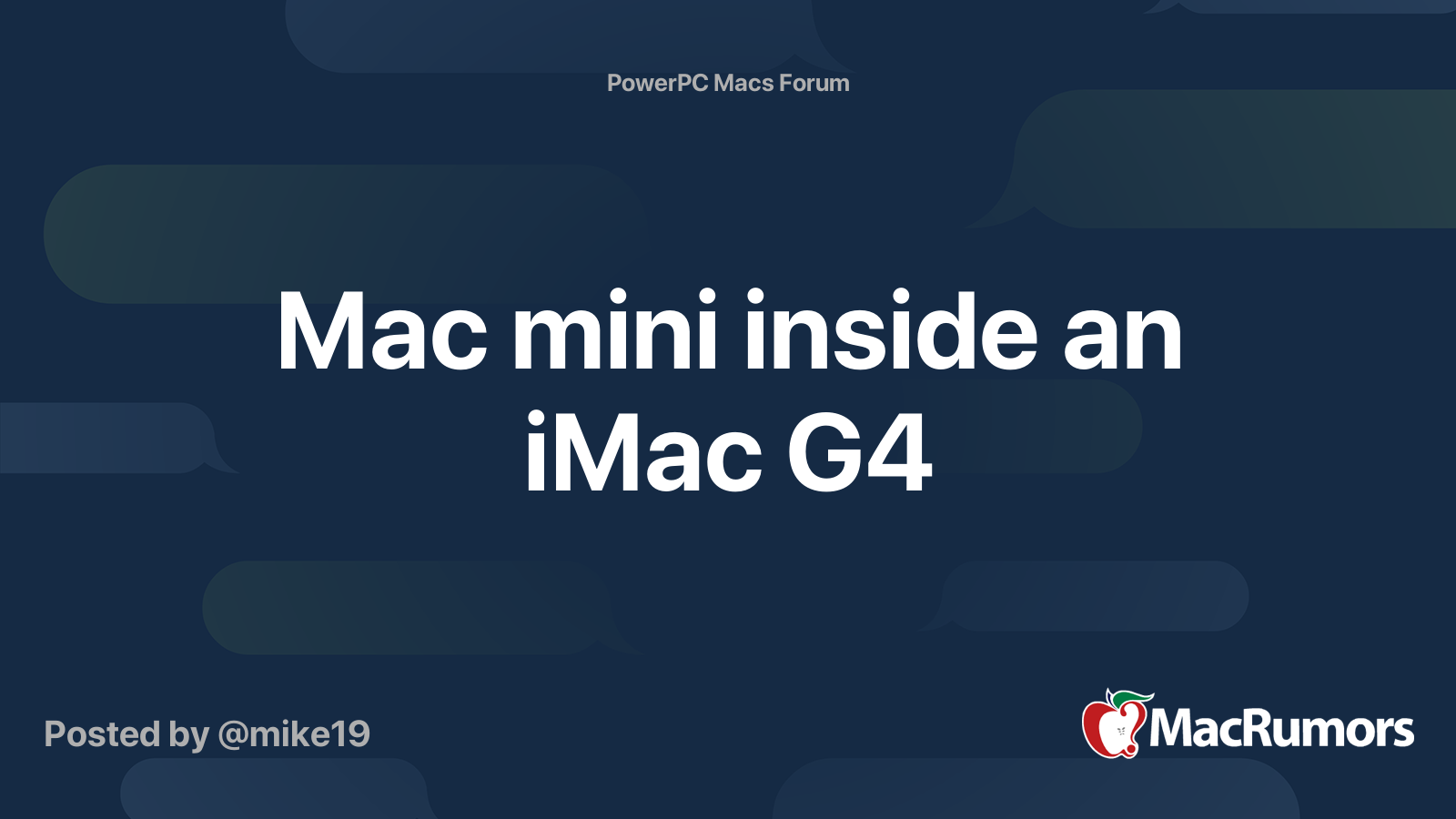 PowerPC Macs Forum

Mac mini inside an iMac G4

Posted by @mike19

MacRumors